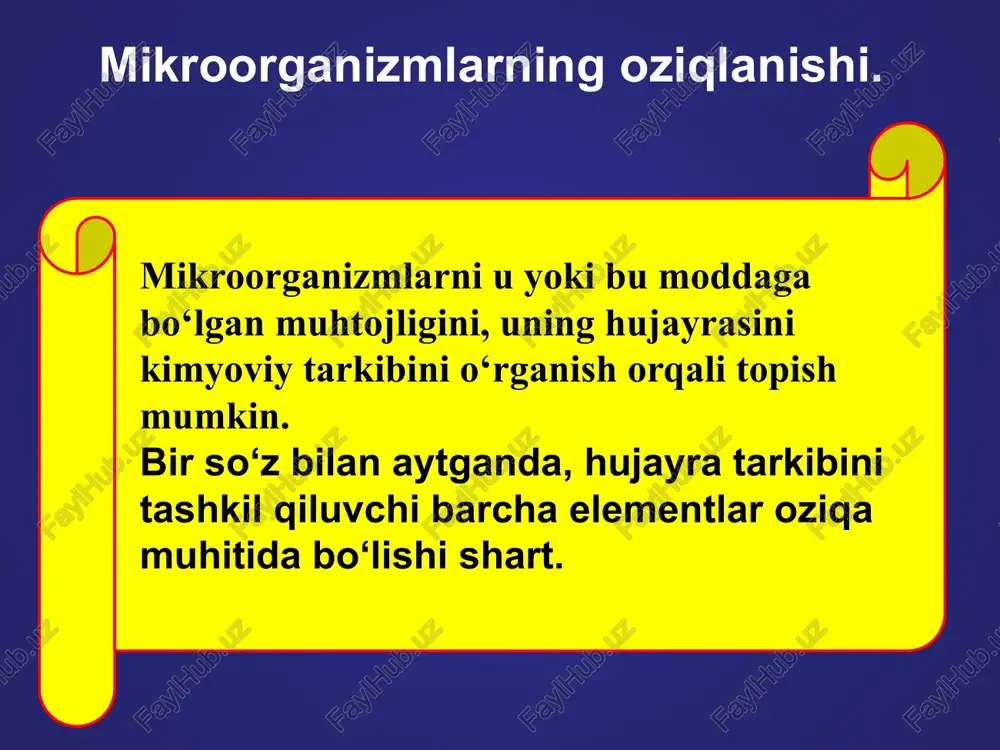 Mikroorganizmlarning oziqlanishi.

Mikroorganizmlarni u yoki bu moddaga bo‘lgan muhtojligini, uning hujayrasini kimyoviy tarkibini o‘rganish orqali topish mumkin.
Bir so‘z bilan aytganda, hujayra tarkibini tashkil qiluvchi barcha elementlar oziqa muhitida bo‘lishi shart.

FaylHub.uz